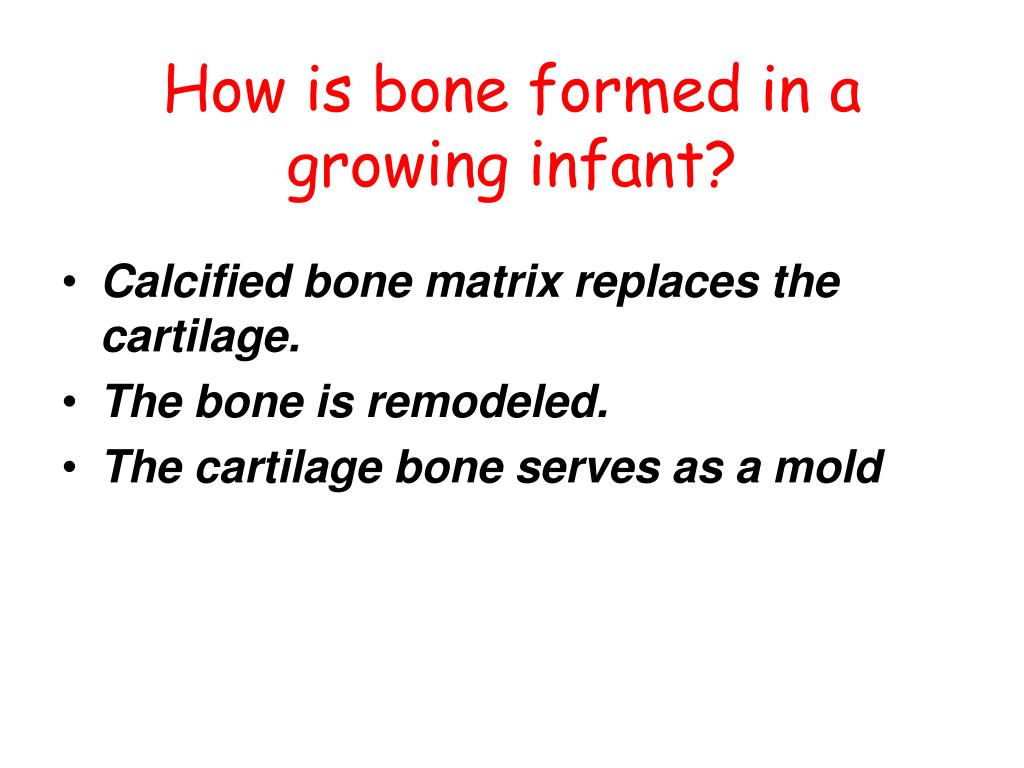 How is bone formed in a growing infant?

• Calcified bone matrix replaces the cartilage.
• The bone is remodeled.
• The cartilage bone serves as a mold